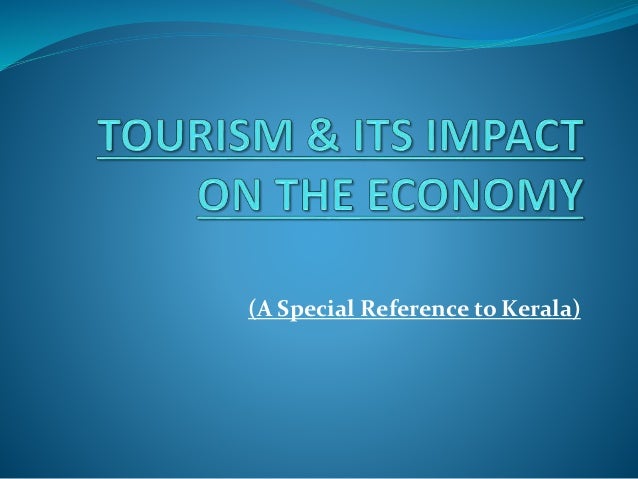 TOURISM & ITS IMPACT ON THE ECONOMY

(A Special Reference to Kerala)